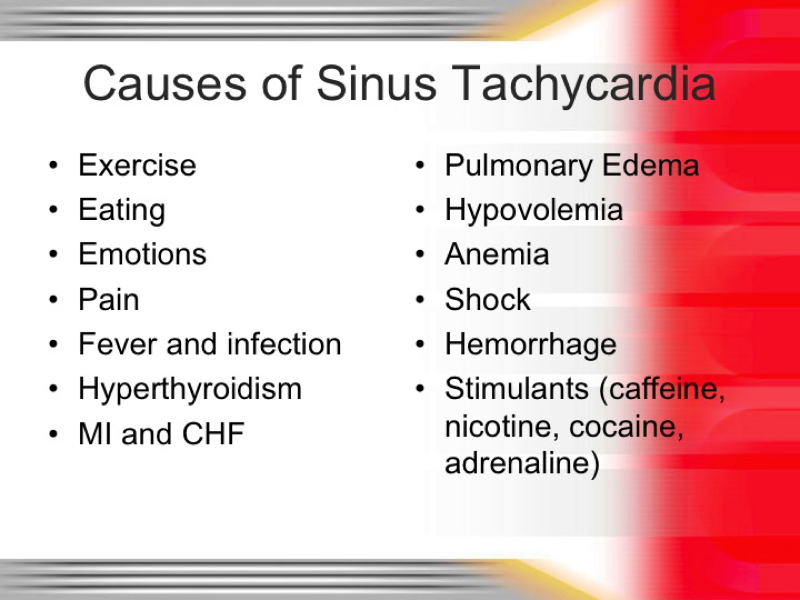 Causes of Sinus Tachycardia

• Exercise
• Eating
• Emotions
• Pain
• Fever and infection
• Hyperthyroidism
• MI and CHF

• Pulmonary Edema
• Hypovolemia
• Anemia
• Shock
• Hemorrhage
• Stimulants (caffeine, nicotine, cocaine, adrenaline)